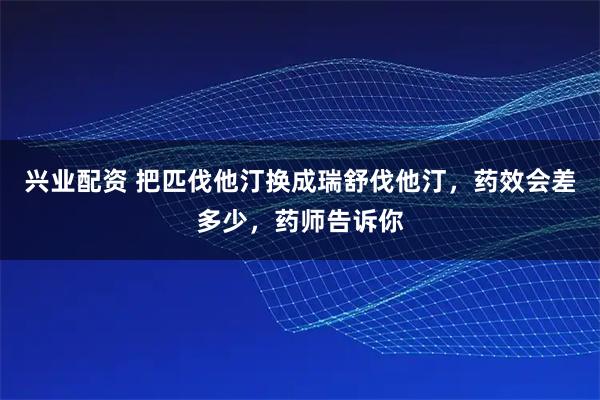 兴业配资 把匹伐他汀换成瑞舒伐他汀，药效会差多少，药师告诉你